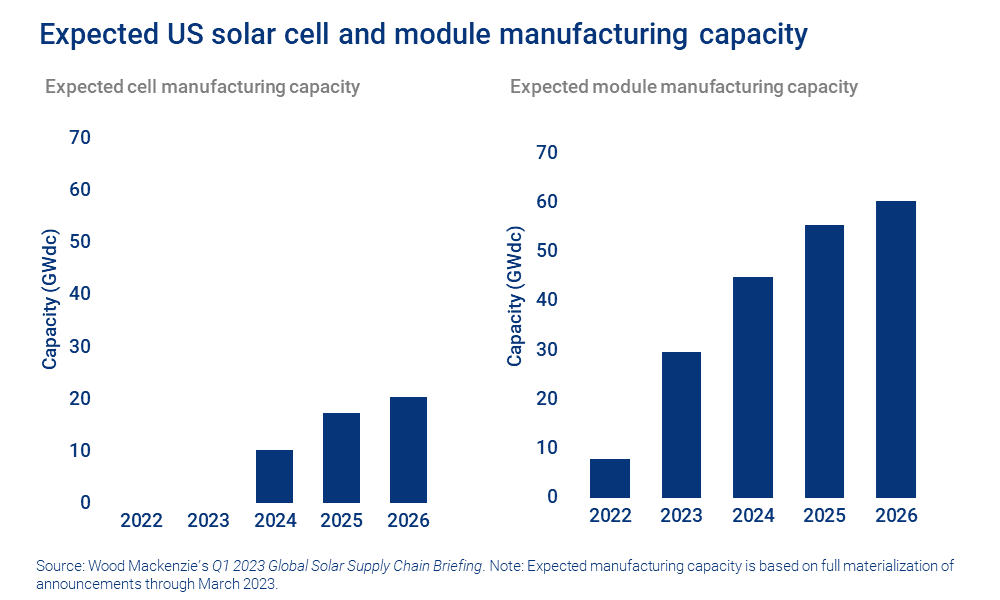 Expected US solar cell and module manufacturing capacity

Expected cell manufacturing capacity

Capacity (GWdc)

70
60
50
40
30
20
10
0

2022 2023 2024 2025 2026

Expected module manufacturing capacity

Capacity (GWdc)

70
60
50
40
30
20
10
0

2022 2023 2024 2025 2026

Source: Wood Mackenzie's Q1 2023 Global Solar Supply Chain Briefing. Note: Expected manufacturing capacity is based on full materialization of announcements through March 2023.